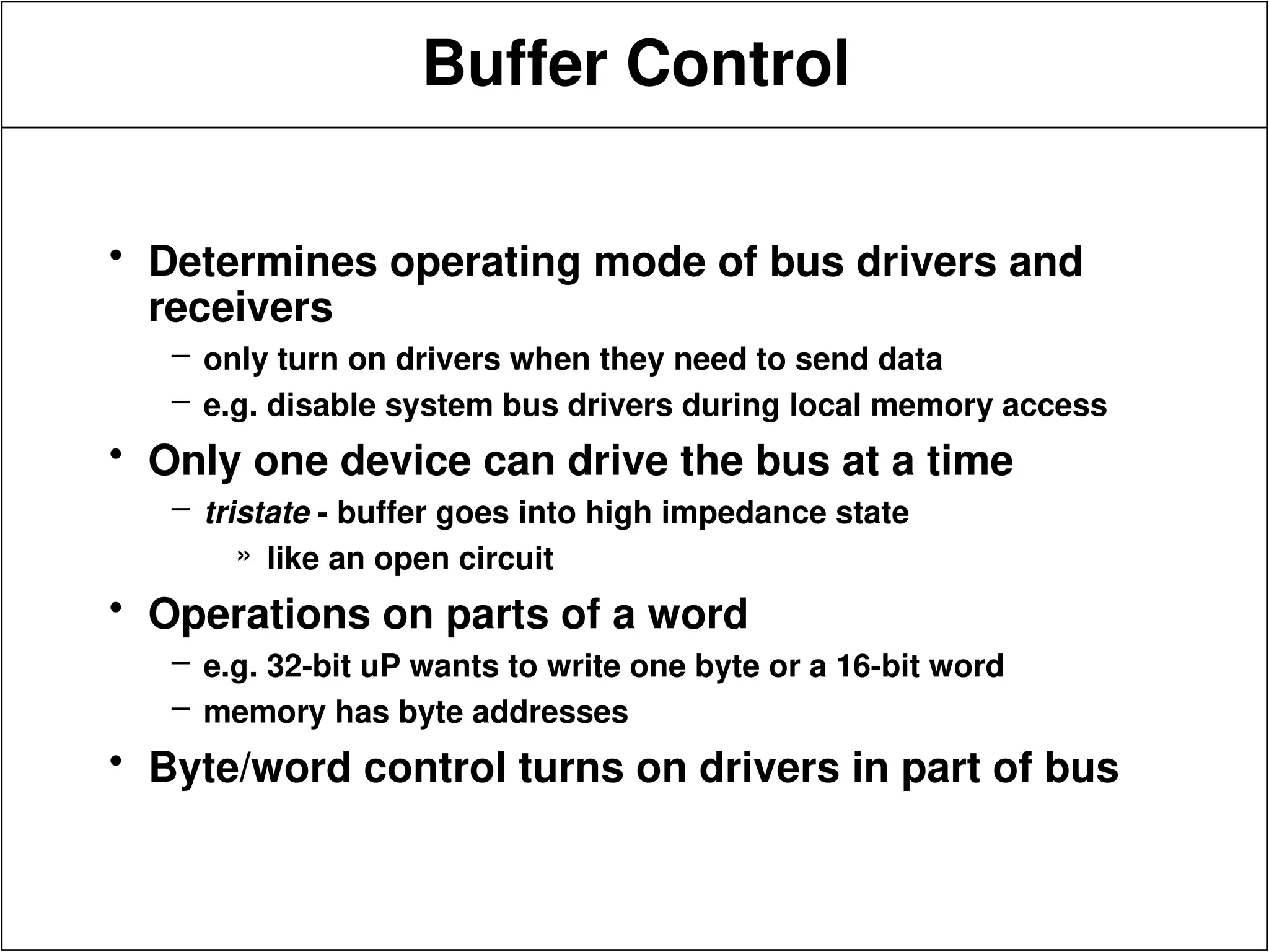 Buffer Control

• Determines operating mode of bus drivers and receivers

– only turn on drivers when they need to send data

– e.g. disable system bus drivers during local memory access

• Only one device can drive the bus at a time

– tristate - buffer goes into high impedance state

» like an open circuit

• Operations on parts of a word

– e.g. 32-bit uP wants to write one byte or a 16-bit word

– memory has byte addresses

• Byte/word control turns on drivers in part of bus